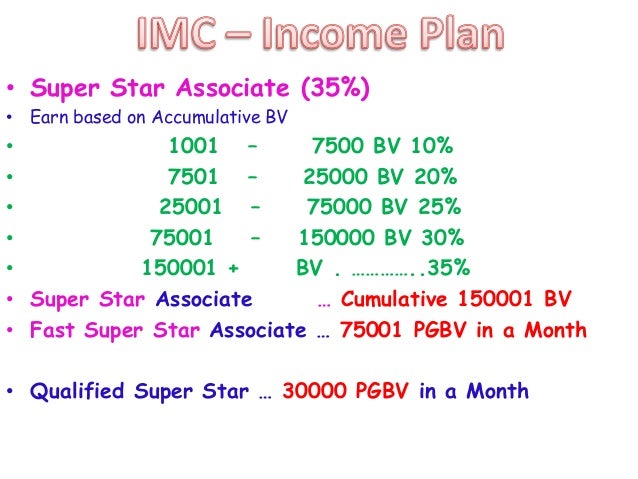 IMC – Income Plan

• Super Star Associate (35%)
• Earn based on Accumulative BV
• 1001 – 7500 BV 10%
• 7501 – 25000 BV 20%
• 25001 – 75000 BV 25%
• 75001 – 150000 BV 30%
• 150001 + BV . …………..35%
• Super Star Associate … Cumulative 150001 BV
• Fast Super Star Associate … 75001 PGBV in a Month

• Qualified Super Star … 30000 PGBV in a Month